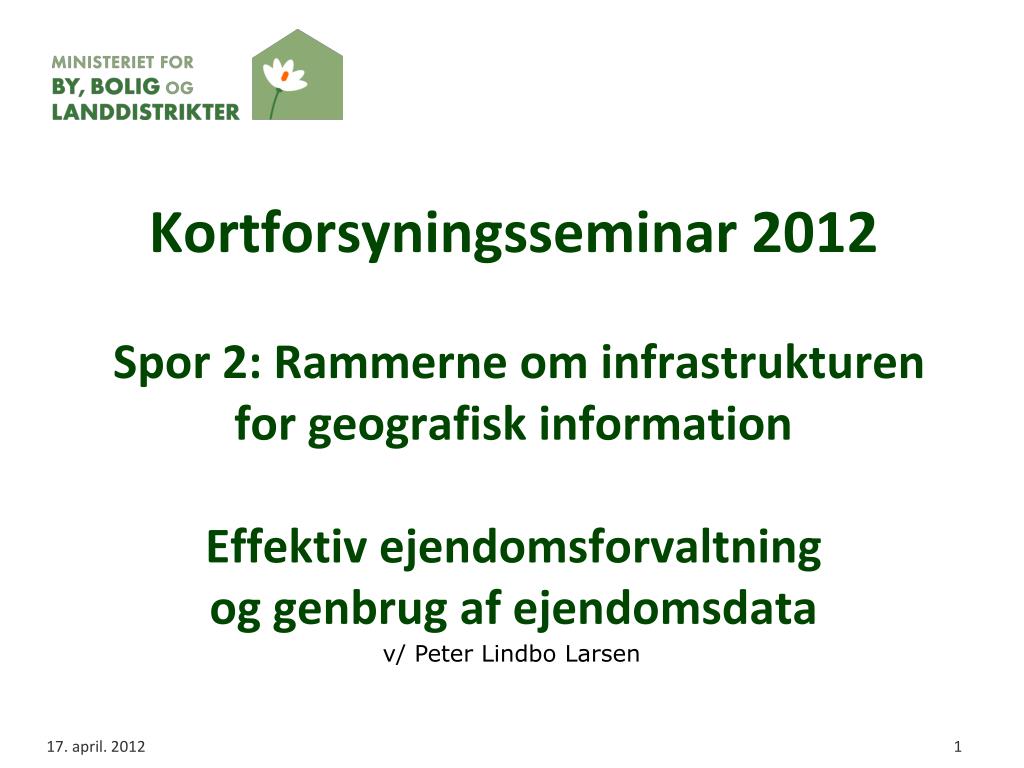 MINISTERIET FOR
BY, BOLIG OG
LANDDISTRIKTER

Kortforsyningsseminar 2012

Spor 2: Rammerne om infrastrukturen for geografisk information

Effektiv ejendomsforvaltning og genbrug af ejendomsdata
v/ Peter Lindbo Larsen

17. april. 2012

1